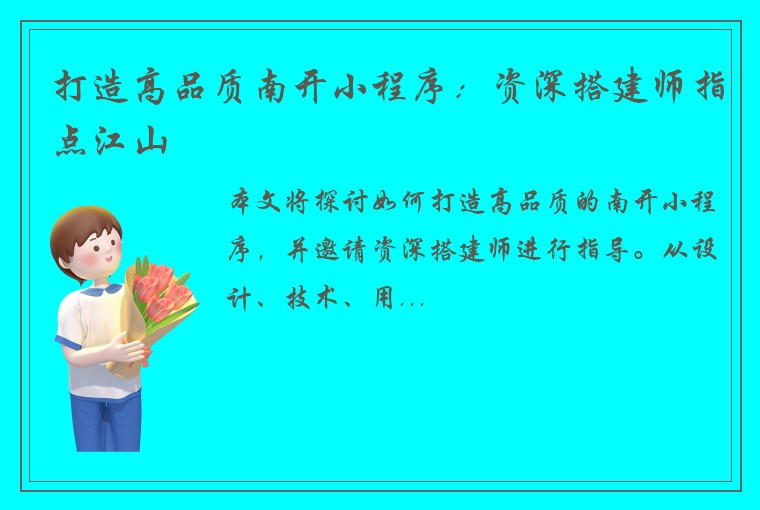 打造高品质南开小程序：资深搭建师指点江山

本文将探讨如何打造高品质的南开小程序，并邀请资深搭建师进行指导。从设计、技术、用...